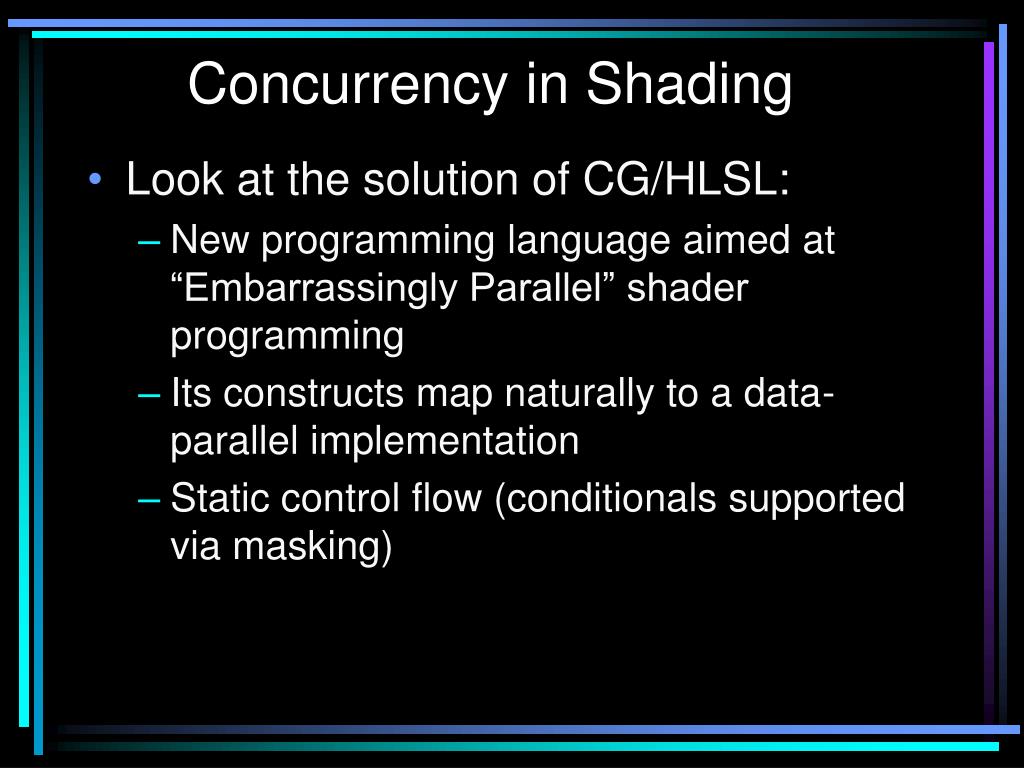 Concurrency in Shading

• Look at the solution of CG/HLSL:
– New programming language aimed at “Embarrassingly Parallel” shader programming
– Its constructs map naturally to a data-parallel implementation
– Static control flow (conditionals supported via masking)